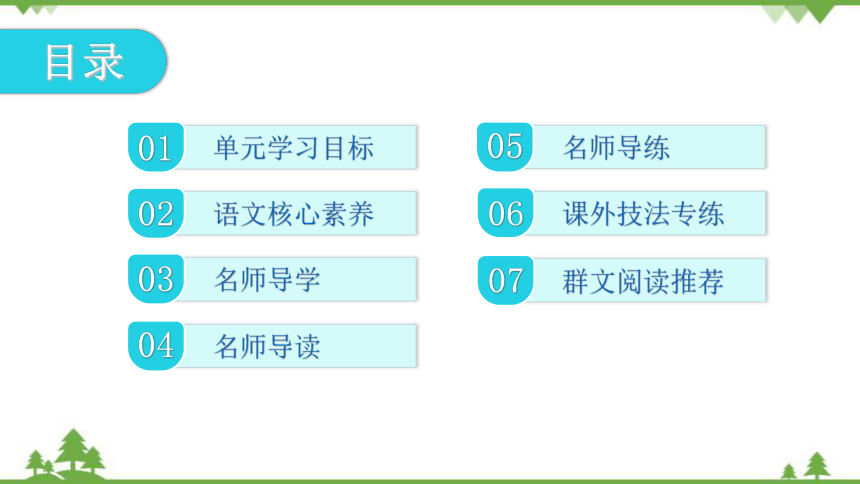 目录

01 单元学习目标

02 语文核心素养

03 名师导学

04 名师导读

05 名师导练

06 课外技法专练

07 群文阅读推荐